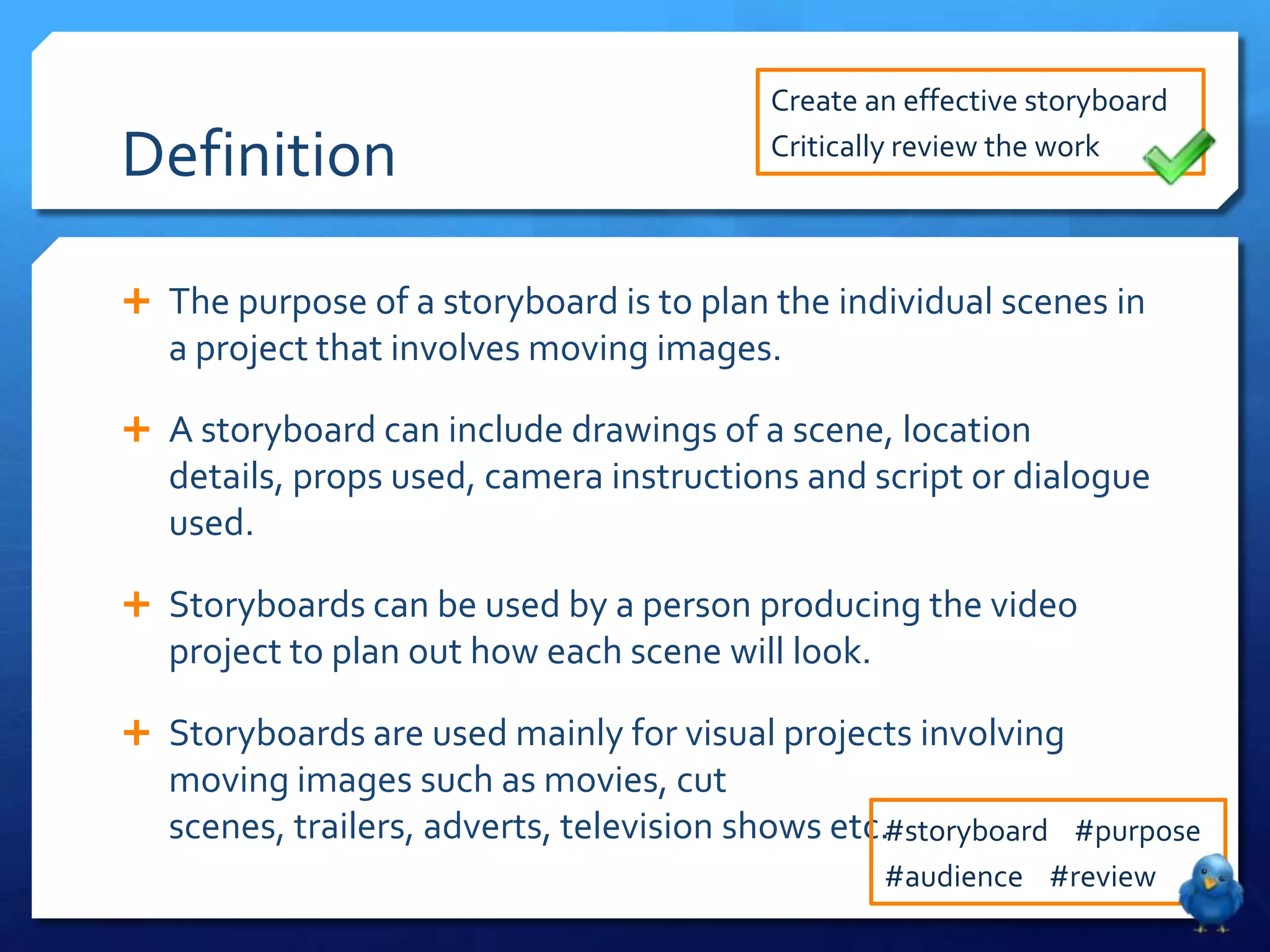 Definition

Create an effective storyboard
Critically review the work

+ The purpose of a storyboard is to plan the individual scenes in a project that involves moving images.

+ A storyboard can include drawings of a scene, location details, props used, camera instructions and script or dialogue used.

+ Storyboards can be used by a person producing the video project to plan out how each scene will look.

+ Storyboards are used mainly for visual projects involving moving images such as movies, cut scenes, trailers, adverts, television shows etc.

#storyboard #purpose
#audience #review